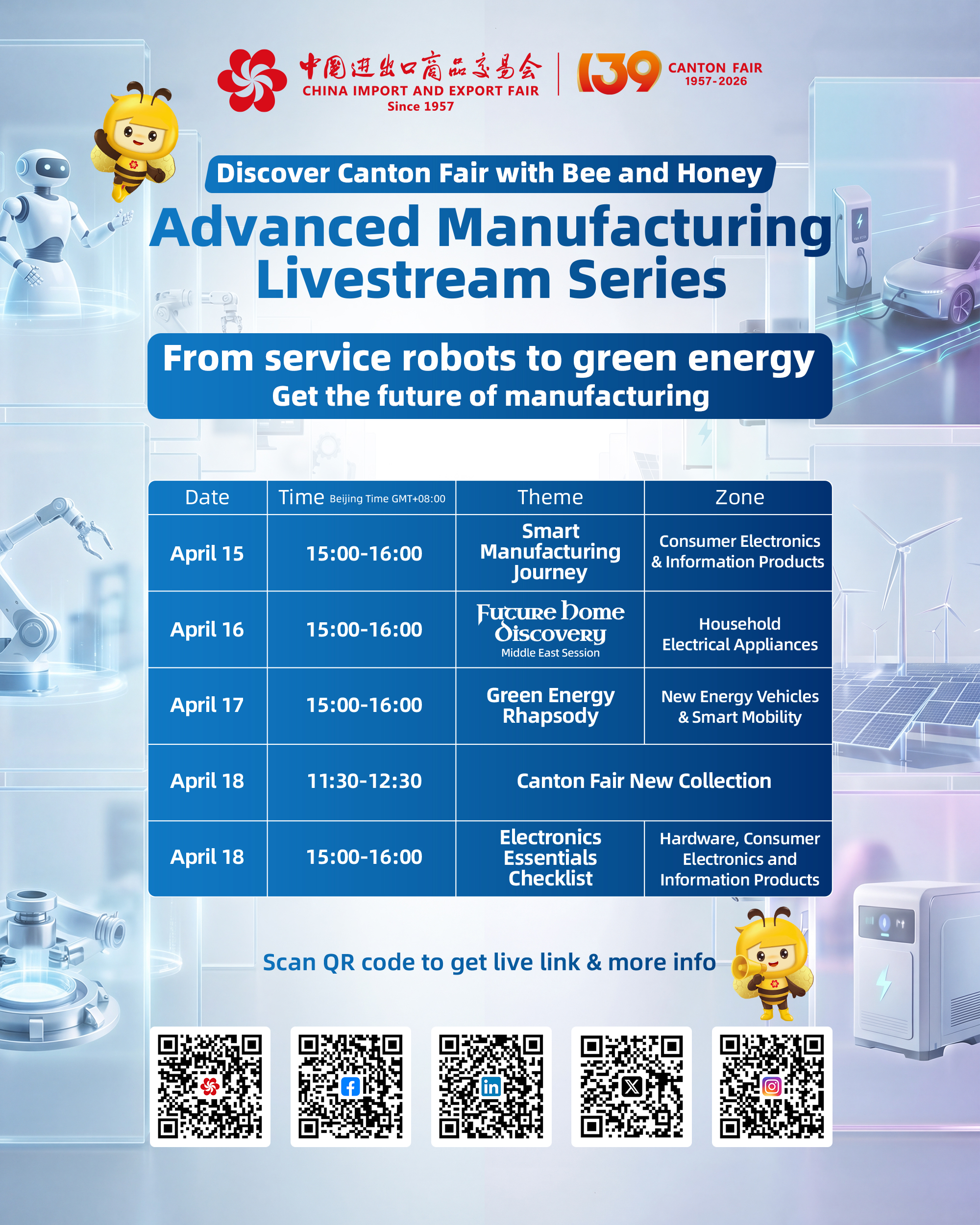 中国进出口商品交易会
CHINA IMPORT AND EXPORT FAIR
Since 1957

139 CANTON FAIR 1957-2026

Discover Canton Fair with Bee and Honey

Advanced Manufacturing Livestream Series

From service robots to green energy
Get the future of manufacturing

| Date | Time Beijing Time GMT+08:00 | Theme | Zone |
|---|---|---|---|
| April 15 | 15:00-16:00 | Smart Manufacturing Journey | Consumer Electronics & Information Products |
| April 16 | 15:00-16:00 | Future Home Discovery Middle East Session | Household Electrical Appliances |
| April 17 | 15:00-16:00 | Green Energy Rhapsody | New Energy Vehicles & Smart Mobility |
| April 18 | 11:30-12:30 | Canton Fair New Collection | |
| April 18 | 15:00-16:00 | Electronics Essentials Checklist | Hardware, Consumer Electronics and Information Products |

Scan QR code to get live link & more info